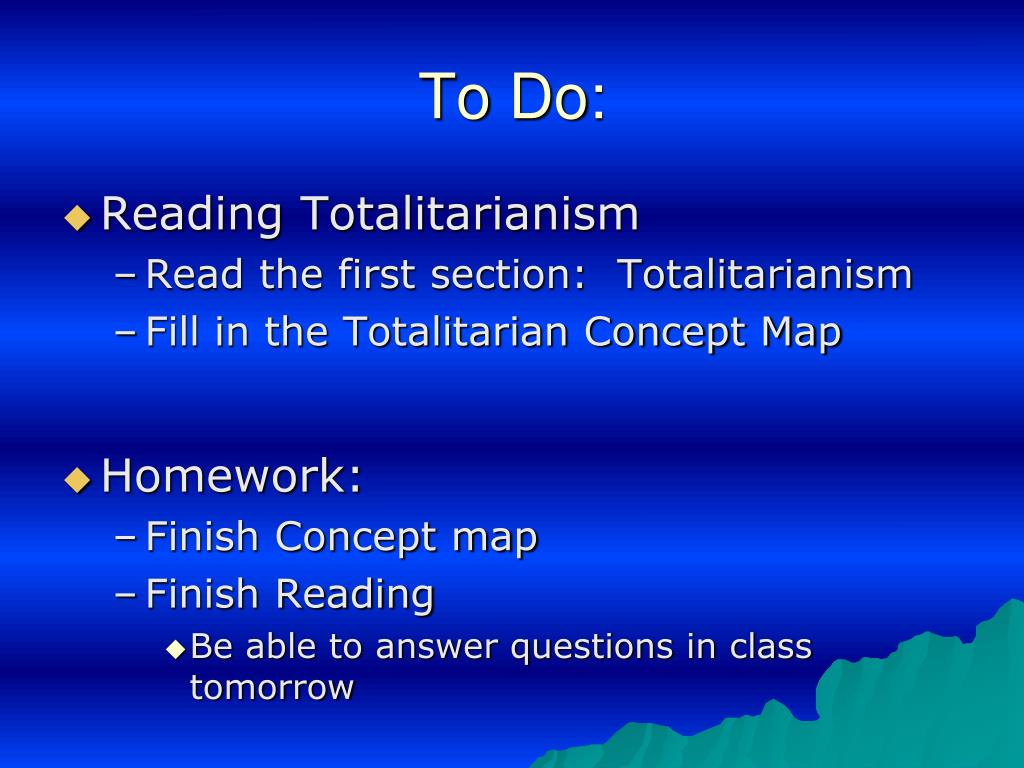 To Do:

◆ Reading Totalitarianism
– Read the first section: Totalitarianism
– Fill in the Totalitarian Concept Map

◆ Homework:
– Finish Concept map
– Finish Reading
◆ Be able to answer questions in class tomorrow